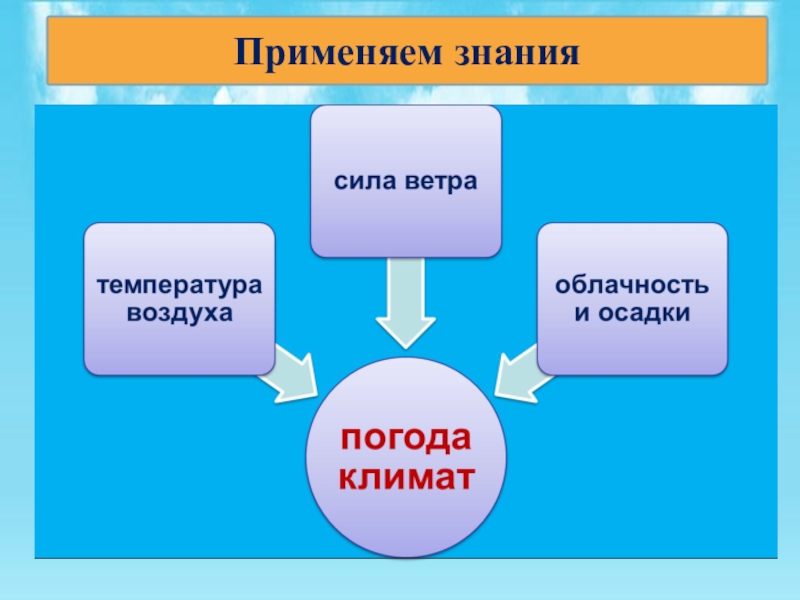 Применяем знания

сила ветра

температура воздуха

облачность и осадки

погода климат